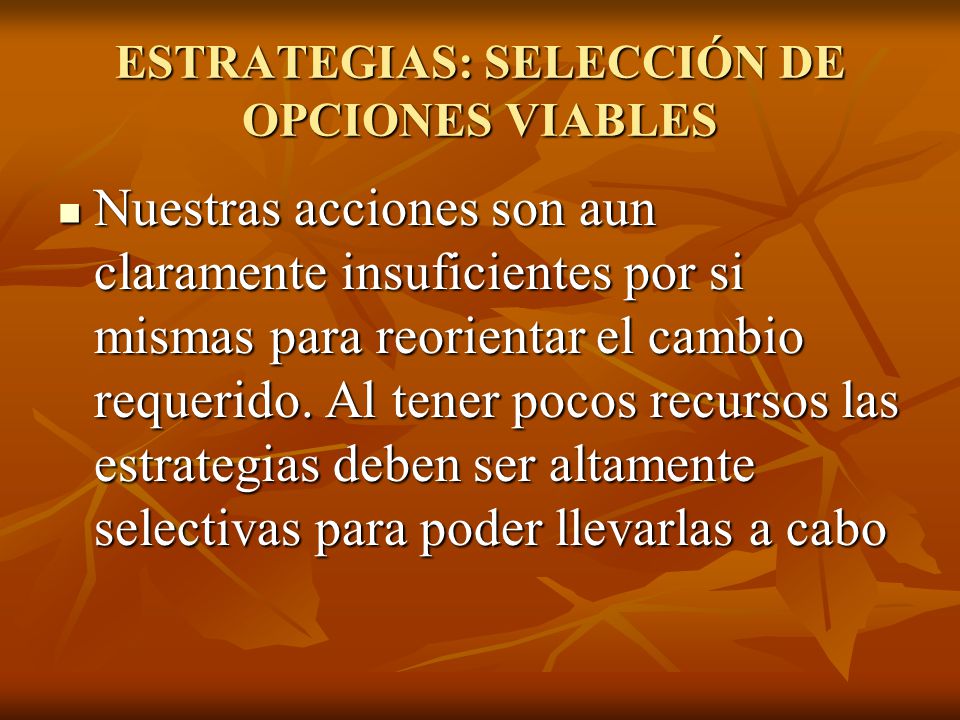 ESTRATEGIAS: SELECCIÓN DE OPCIONES VIABLES

Nuestras acciones son aun claramente insuficientes por si mismas para reorientar el cambio requerido. Al tener pocos recursos las estrategias deben ser altamente selectivas para poder llevarlas a cabo